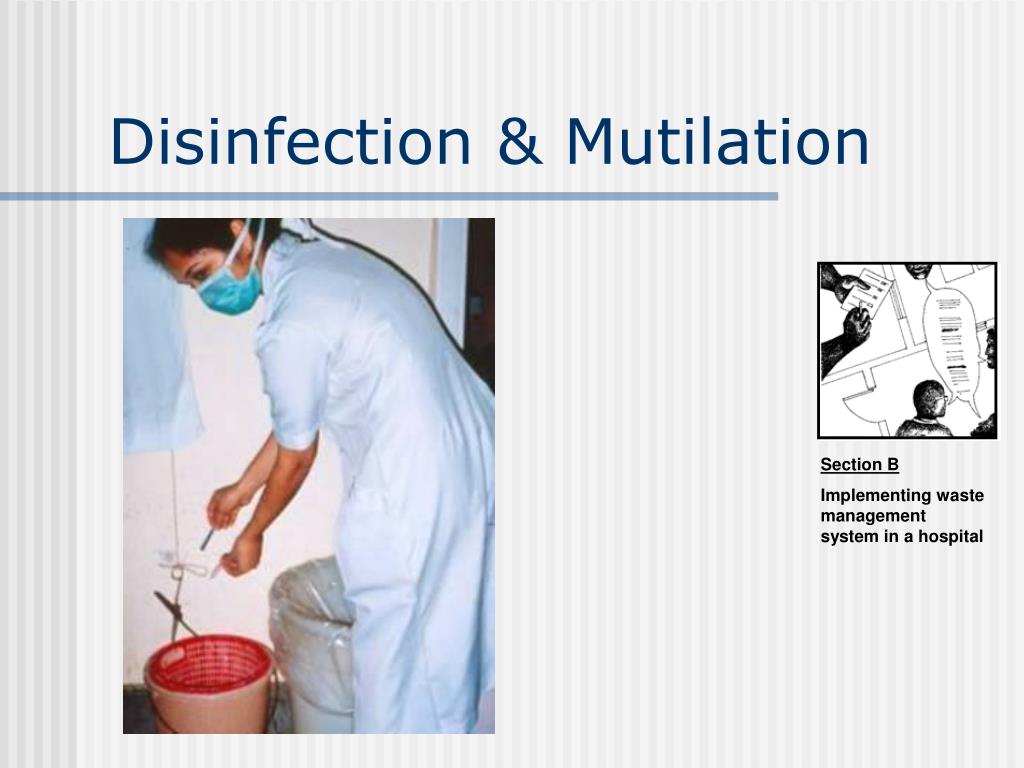 Disinfection & Mutilation

Section B

Implementing waste management system in a hospital